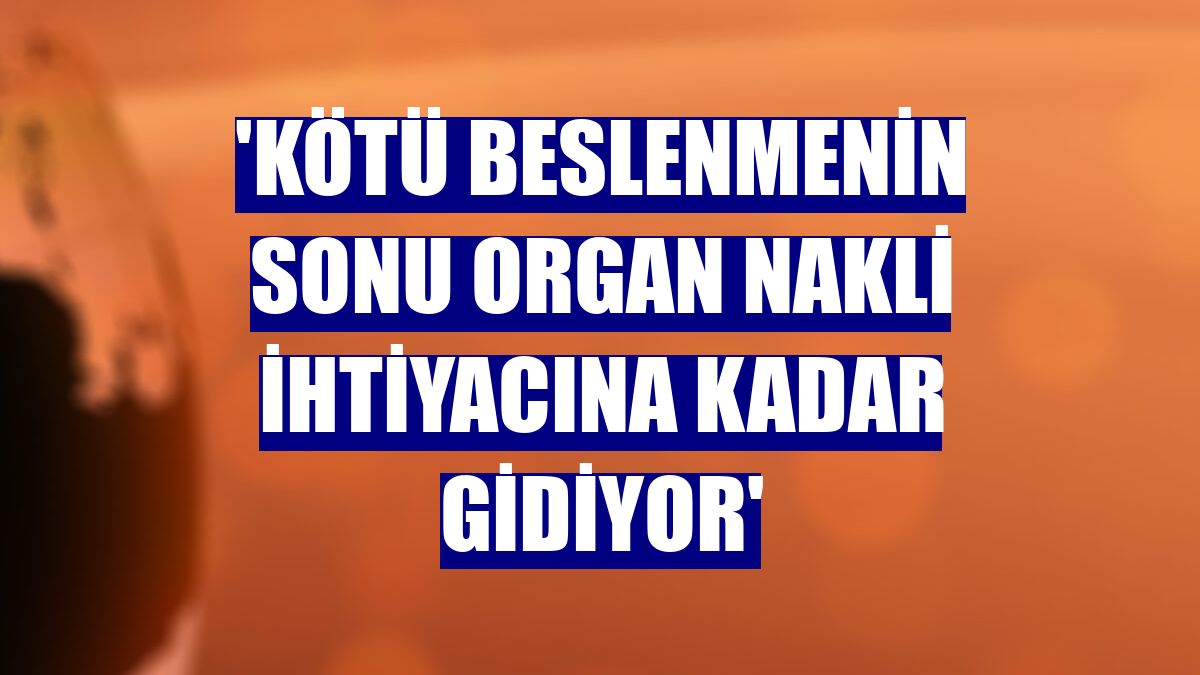 'KÖTÜ BESLENMENİN SONU ORGAN NAKLİ İHTİYACINA KADAR GİDİYOR'